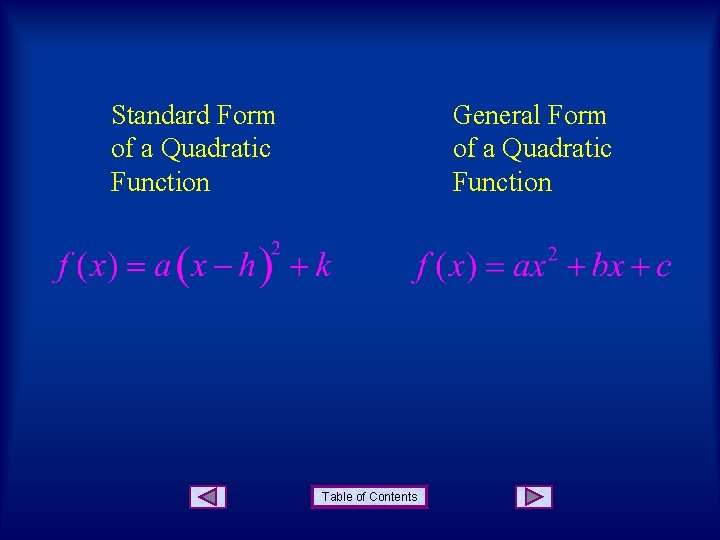 Standard Form of a Quadratic Function

$f(x) = a(x-h)^2 + k$

General Form of a Quadratic Function

$f(x) = ax^2 + bx + c$

Table of Contents